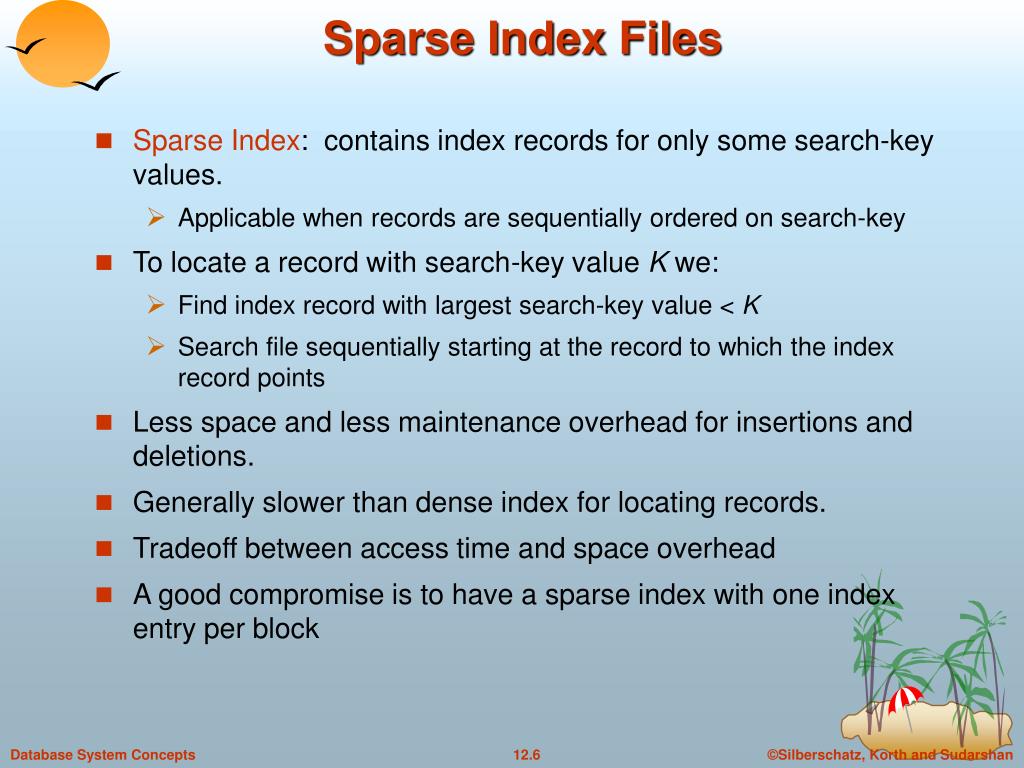 Sparse Index Files

Sparse Index: contains index records for only some search-key values.

Applicable when records are sequentially ordered on search-key

To locate a record with search-key value $K$ we:

Find index record with largest search-key value < $K$

Search file sequentially starting at the record to which the index record points

Less space and less maintenance overhead for insertions and deletions.

Generally slower than dense index for locating records.

Tradeoff between access time and space overhead

A good compromise is to have a sparse index with one index entry per block

Database System Concepts

12.6

©Silberschatz, Korth and Sudarshan